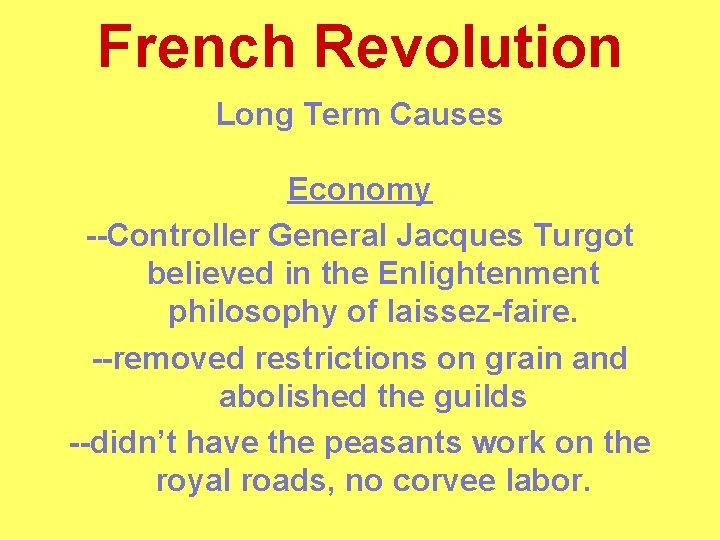 French Revolution

Long Term Causes

Economy

--Controller General Jacques Turgot believed in the Enlightenment philosophy of laissez-faire.

--removed restrictions on grain and abolished the guilds

--didn’t have the peasants work on the royal roads, no corvee labor.